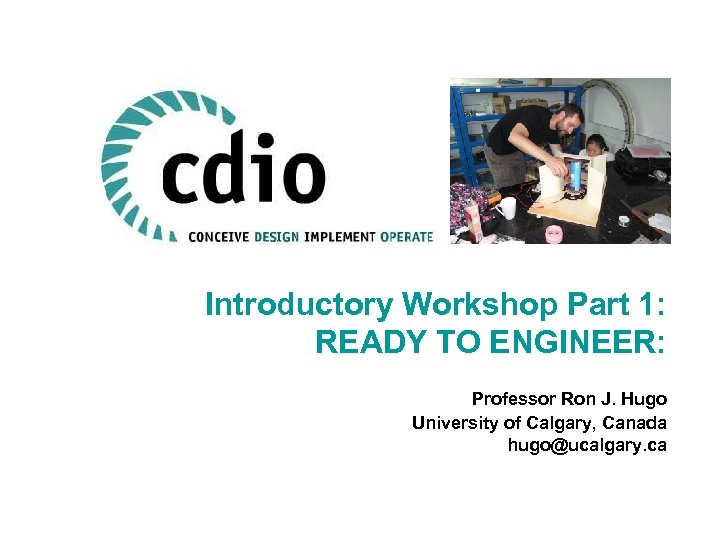 cdio
CONCEIVE DESIGN IMPLEMENT OPERATE

Introductory Workshop Part 1:
READY TO ENGINEER:

Professor Ron J. Hugo
University of Calgary, Canada
hugo@ucalgary.ca